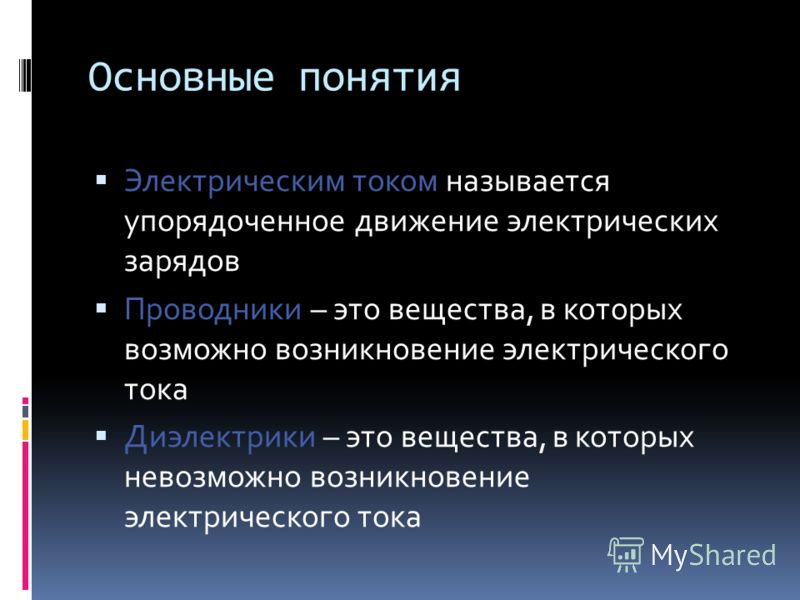 Основные понятия

▪ Электрическим током называется упорядоченное движение электрических зарядов

▪ Проводники – это вещества, в которых возможно возникновение электрического тока

▪ Диэлектрики – это вещества, в которых невозможно возникновение электрического тока

MyShared